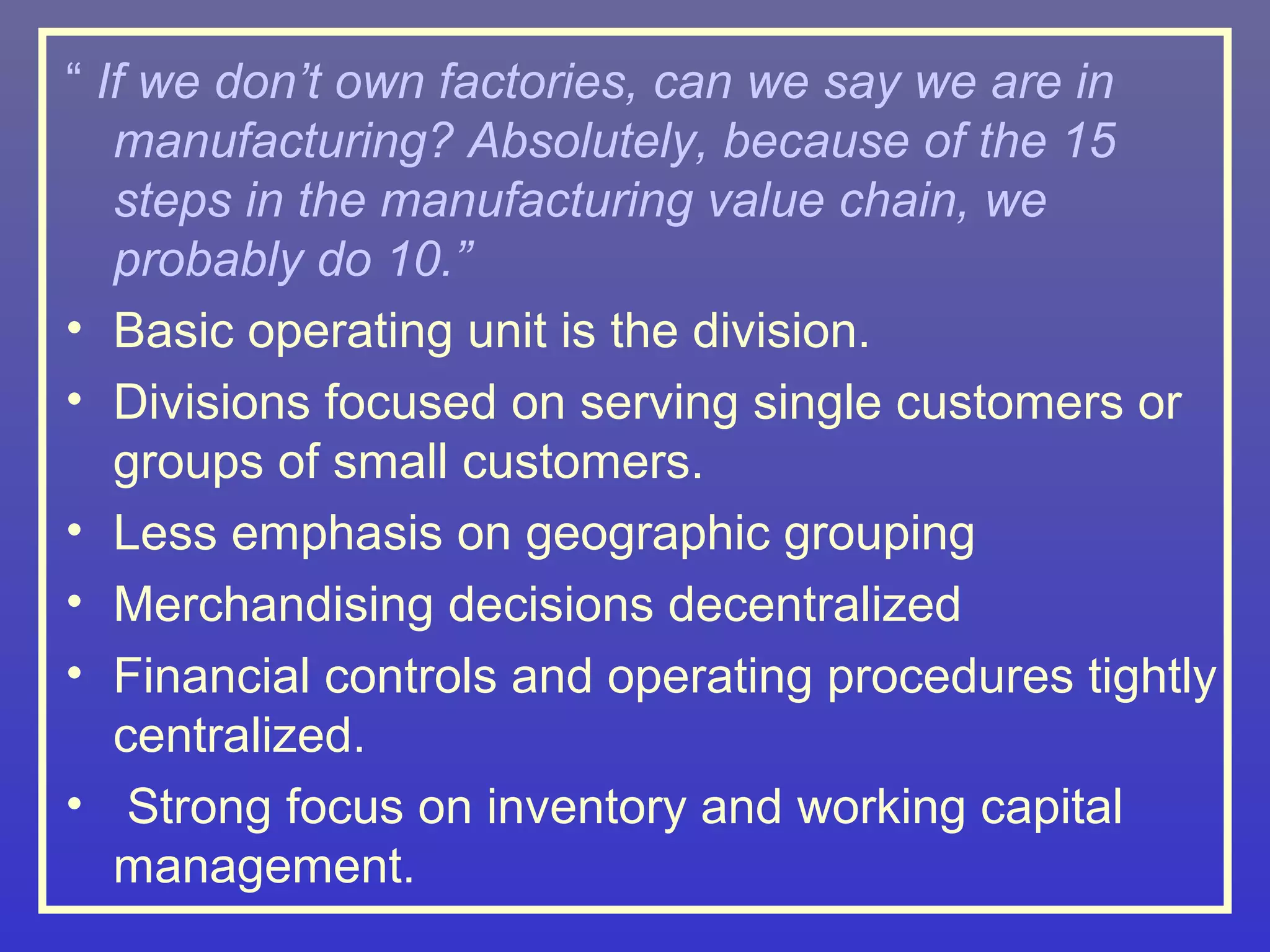 “ If we don’t own factories, can we say we are in manufacturing? Absolutely, because of the 15 steps in the manufacturing value chain, we probably do 10.”

• Basic operating unit is the division.
• Divisions focused on serving single customers or groups of small customers.
• Less emphasis on geographic grouping
• Merchandising decisions decentralized
• Financial controls and operating procedures tightly centralized.
• Strong focus on inventory and working capital management.